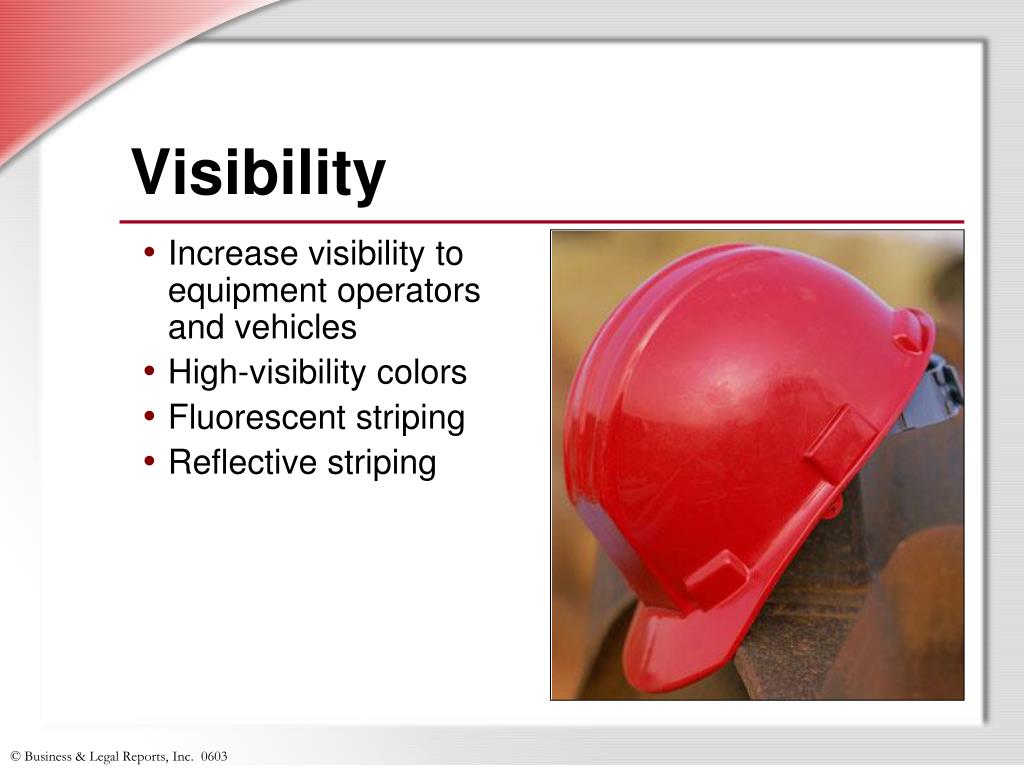 Visibility

• Increase visibility to equipment operators and vehicles
• High-visibility colors
• Fluorescent striping
• Reflective striping

© Business & Legal Reports, Inc. 0603